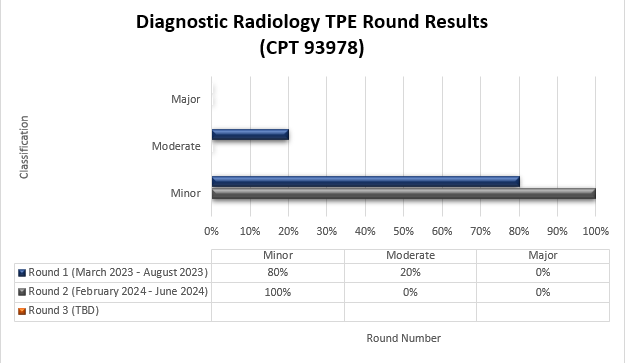 Diagnostic Radiology TPE Round Results
(CPT 93978)

Classification

Major

Moderate

Minor

0% 10% 20% 30% 40% 50% 60% 70% 80% 90% 100%

| | Minor | Moderate | Major |
|---|---|---|---|
| Round 1 (March 2023 - August 2023) | 80% | 20% | 0% |
| Round 2 (February 2024 - June 2024) | 100% | 0% | 0% |
| Round 3 (TBD) | | | |

Round Number